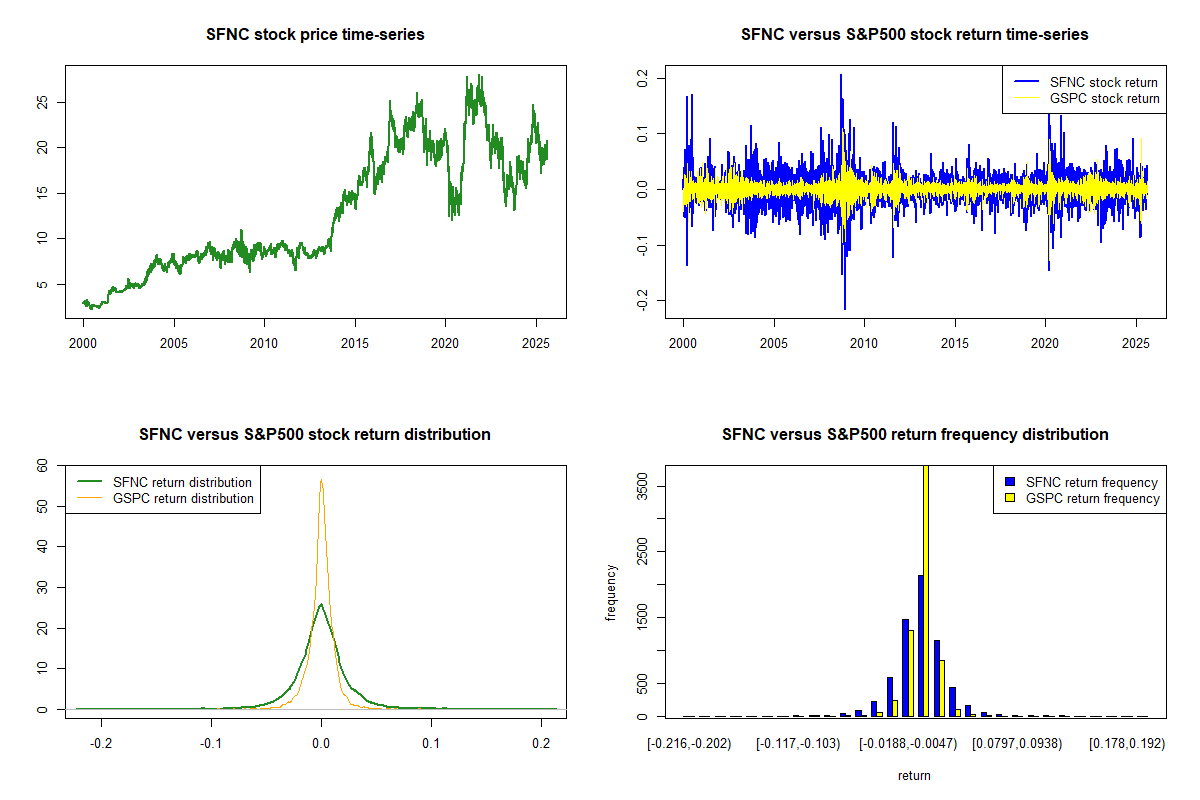 SFNC stock price time-series

25
20
15
10
5

2000 2005 2010 2015 2020 2025

SFNC versus S&P500 stock return time-series

SFNC stock return
GSPC stock return

0.2
0.1
0.0
-0.1
-0.2

2000 2005 2010 2015 2020 2025

SFNC versus S&P500 stock return distribution

SFNC return distribution
GSPC return distribution

60
50
40
30
20
10
0

-0.2 -0.1 0.0 0.1 0.2

SFNC versus S&P500 return frequency distribution

SFNC return frequency
GSPC return frequency

frequency

3500
2500
1500
500
0

[-0.216,-0.202) [-0.117,-0.103) [-0.0188,-0.0047) [0.0797,0.0938) [0.178,0.192)

return